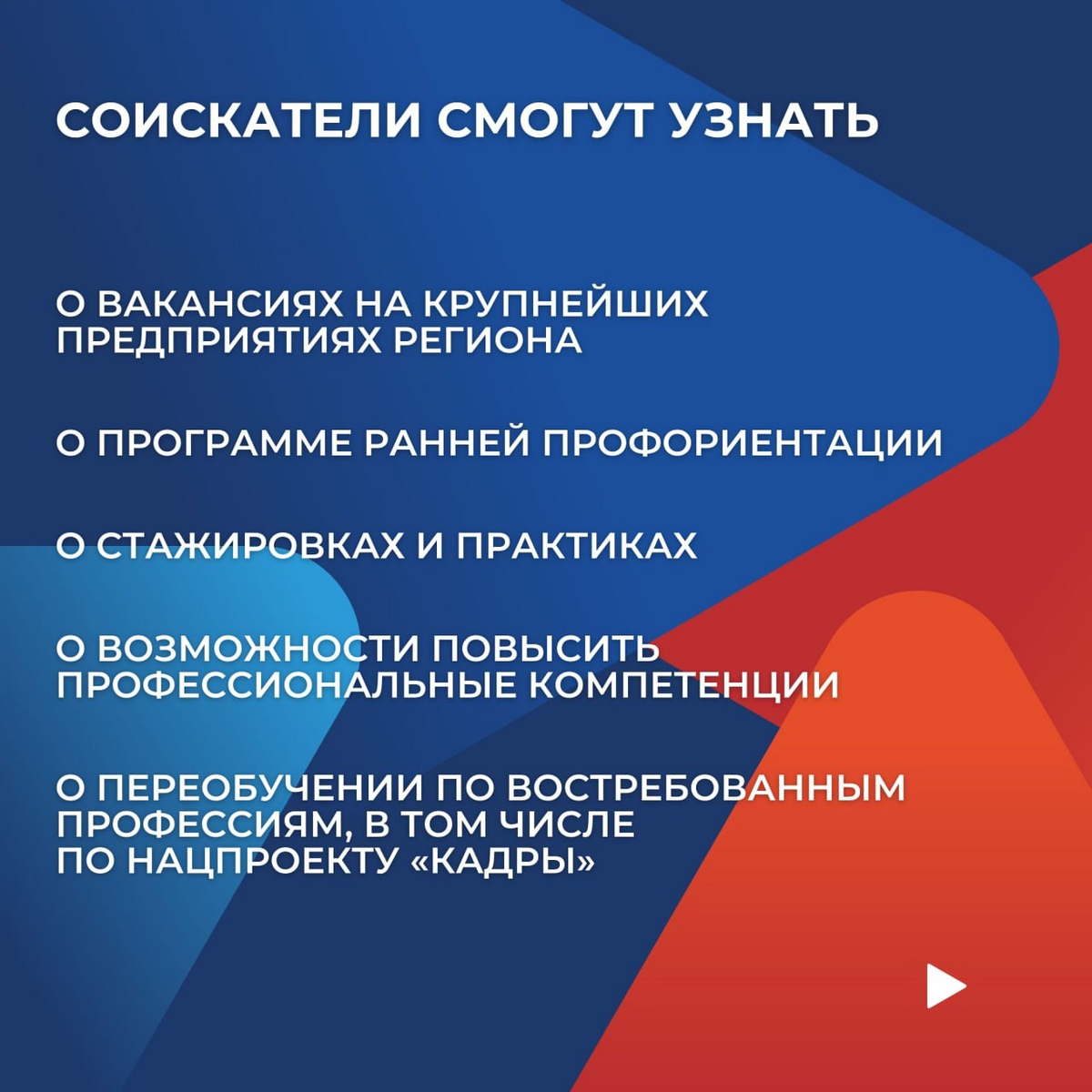 СОИСКАТЕЛИ СМОГУТ УЗНАТЬ

О ВАКАНСИЯХ НА КРУПНЕЙШИХ ПРЕДПРИЯТИЯХ РЕГИОНА

О ПРОГРАММЕ РАННЕЙ ПРОФОРИЕНТАЦИИ

О СТАЖИРОВКАХ И ПРАКТИКАХ

О ВОЗМОЖНОСТИ ПОВЫСИТЬ ПРОФЕССИОНАЛЬНЫЕ КОМПЕТЕНЦИИ

О ПЕРЕОБУЧЕНИИ ПО ВОСТРЕБОВАННЫМ ПРОФЕССИЯМ, В ТОМ ЧИСЛЕ ПО НАЦПРОЕКТУ «КАДРЫ»